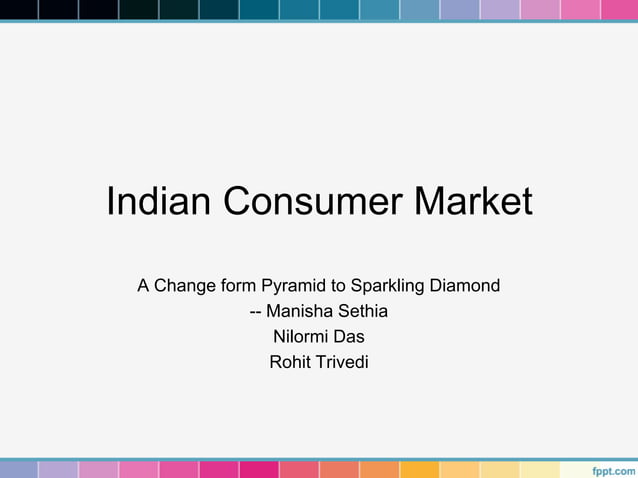 Indian Consumer Market

A Change form Pyramid to Sparkling Diamond
-- Manisha Sethia
Nilormi Das
Rohit Trivedi

fppt.com